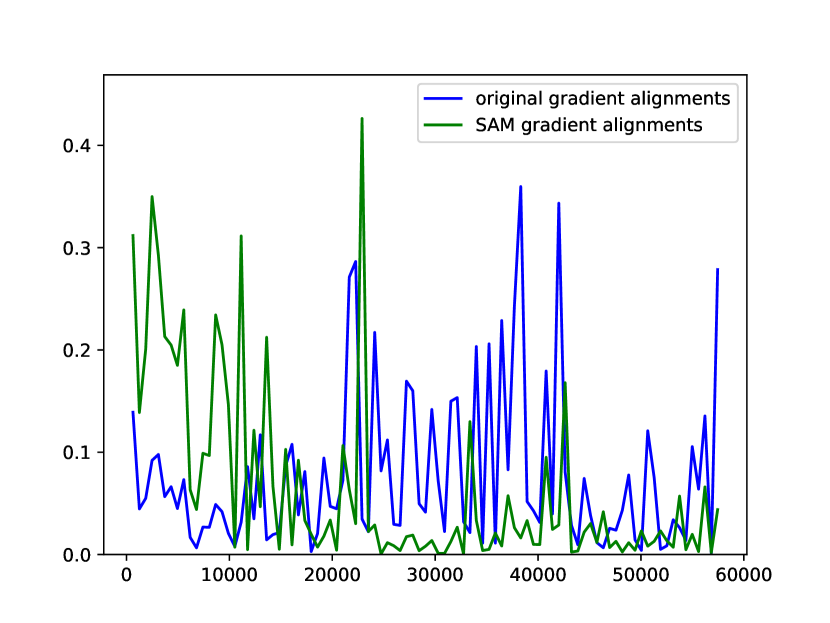 original gradient alignments
SAM gradient alignments

0.4
0.3
0.2
0.1
0.0

0
10000
20000
30000
40000
50000
60000